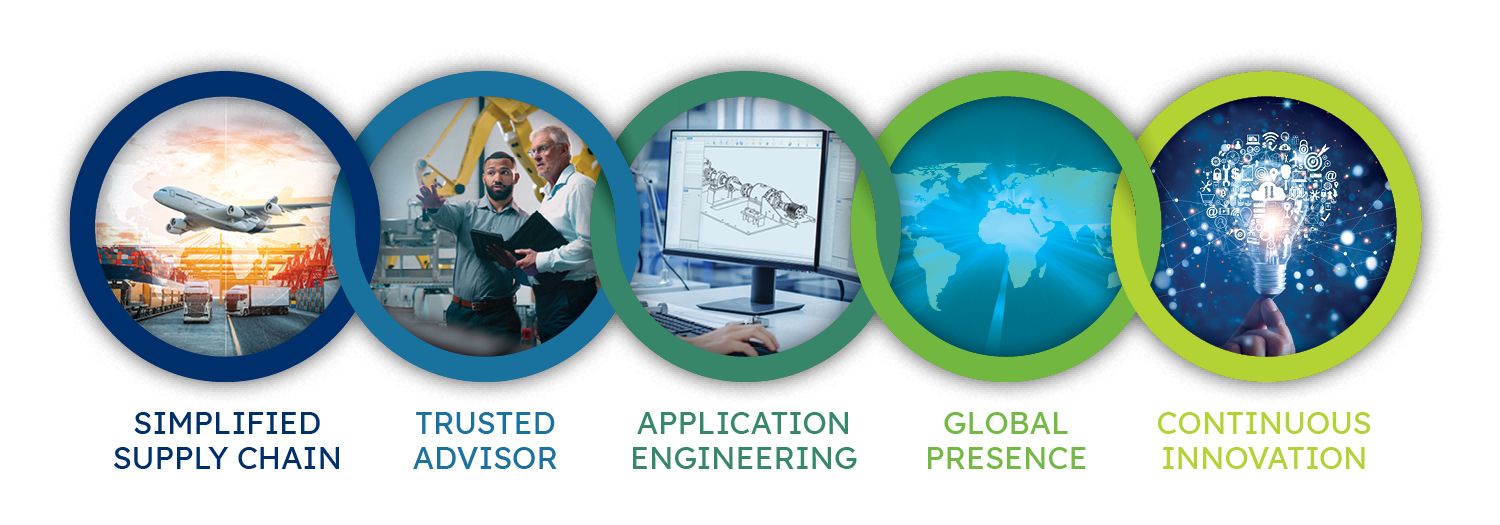 SIMPLIFIED
SUPPLY CHAIN

TRUSTED
ADVISOR

APPLICATION
ENGINEERING

GLOBAL
PRESENCE

CONTINUOUS
INNOVATION